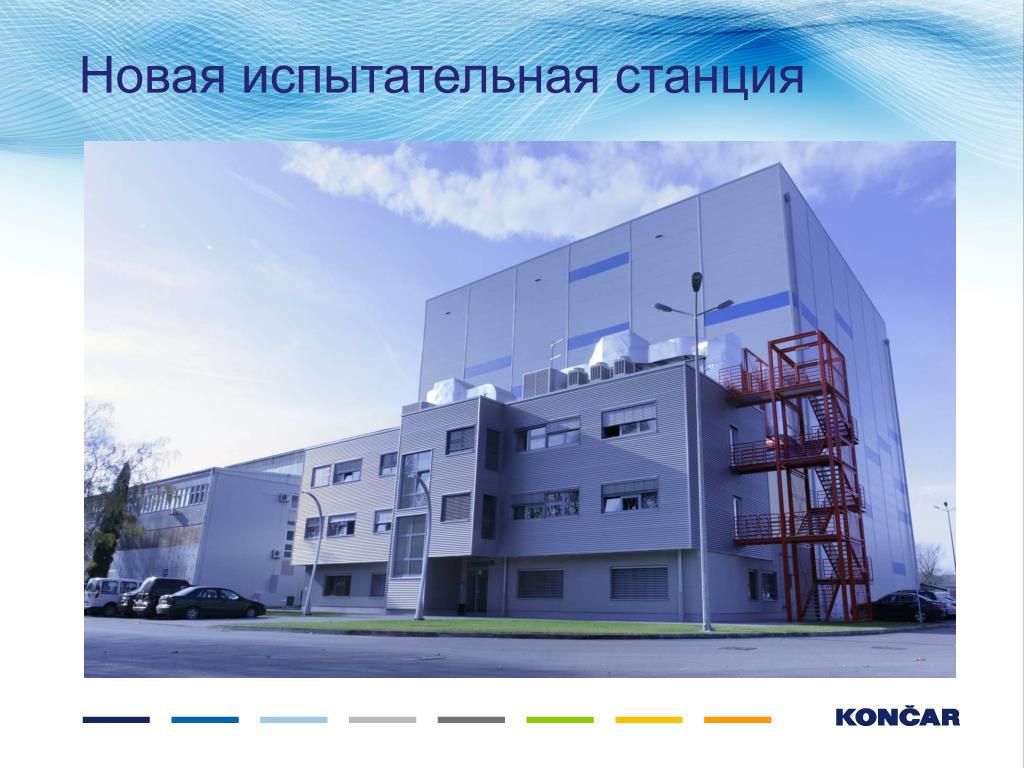 Новая испытательная станция

KONČAR